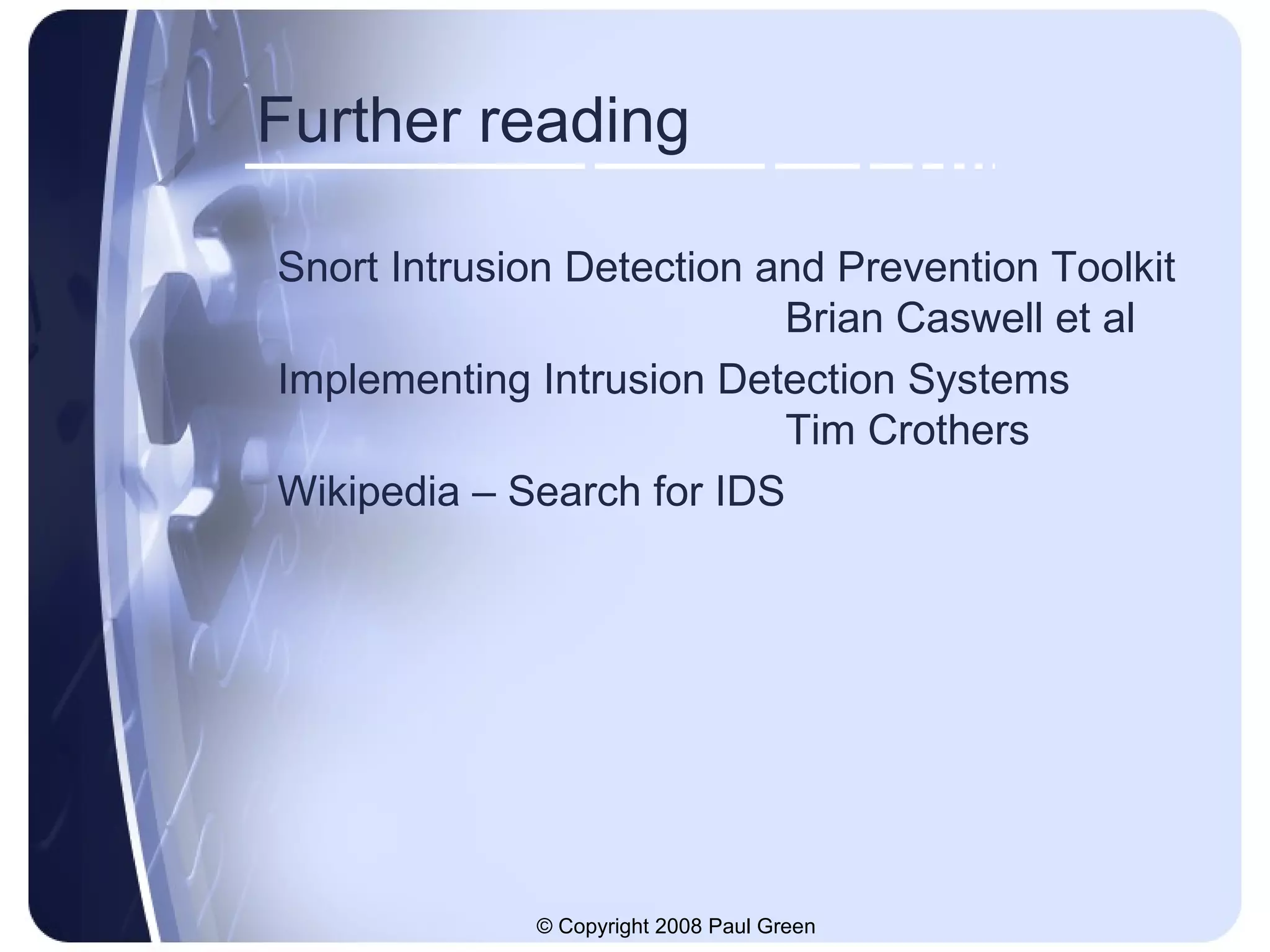 Further reading

Snort Intrusion Detection and Prevention Toolkit
Brian Caswell et al

Implementing Intrusion Detection Systems
Tim Crothers

Wikipedia – Search for IDS

© Copyright 2008 Paul Green